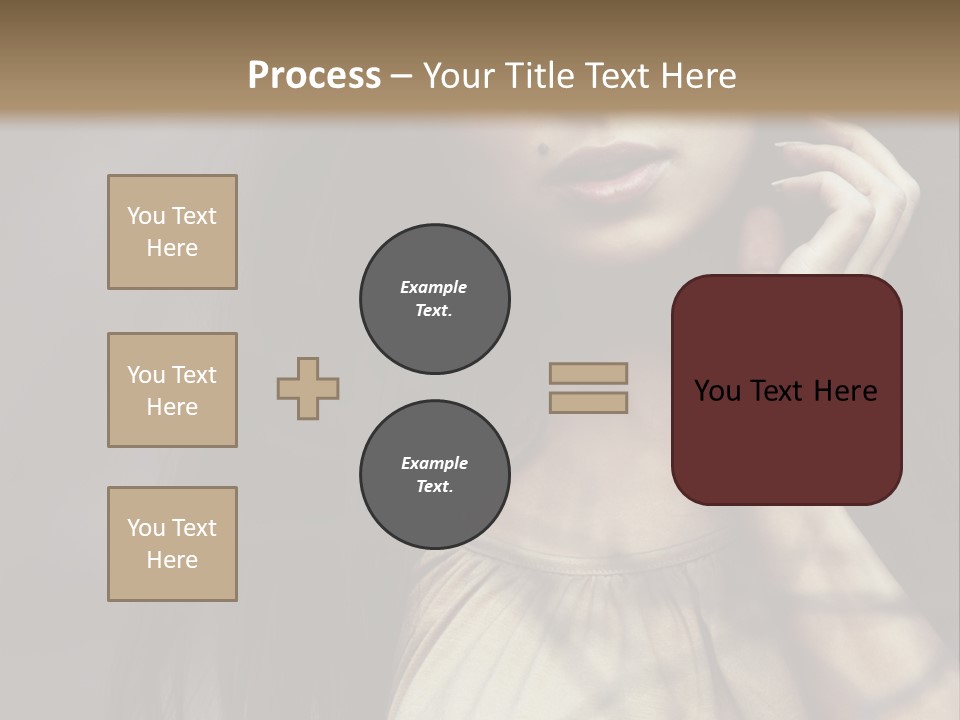 Process – Your Title Text Here

You Text Here

You Text Here

You Text Here

Example Text.

Example Text.

You Text Here